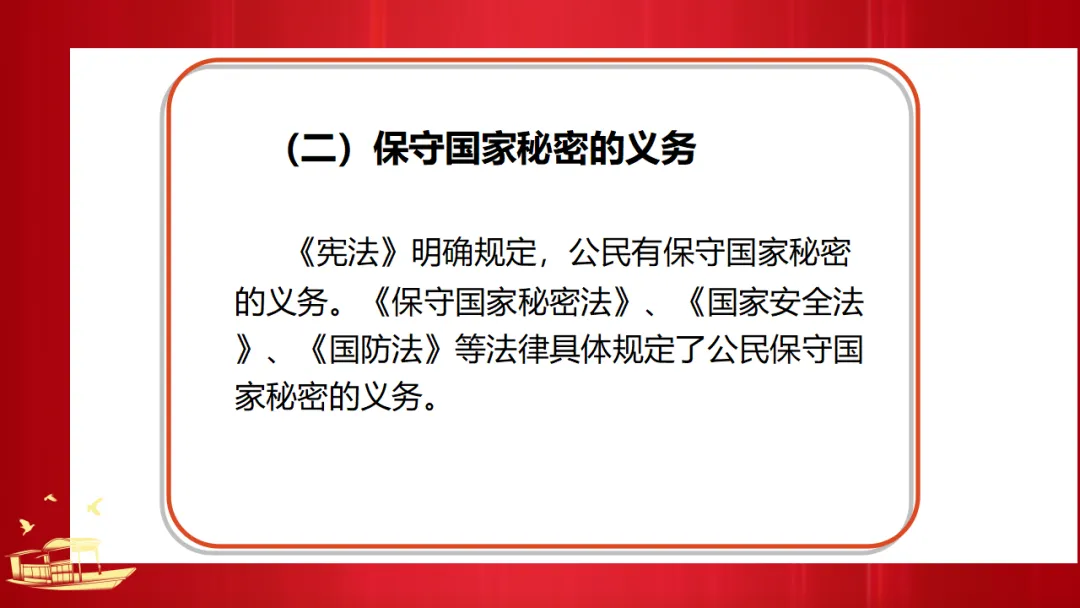 （二）保守国家秘密的义务

《宪法》明确规定，公民有保守国家秘密的义务。《保守国家秘密法》、《国家安全法》、《国防法》等法律具体规定了公民保守国家秘密的义务。